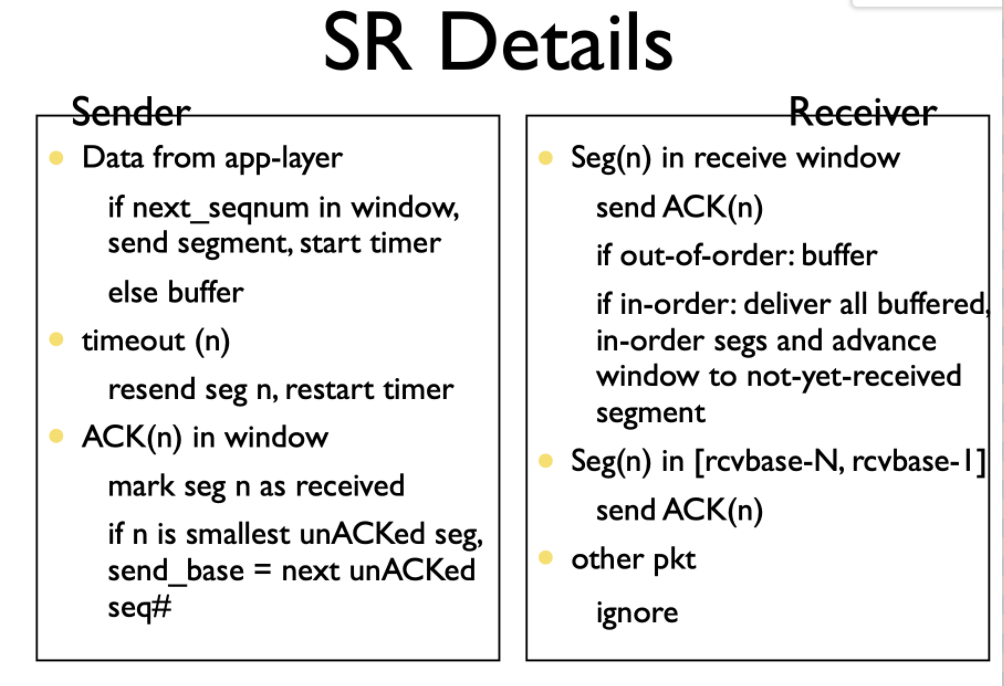 SR Details

Sender

- Data from app-layer

if next_seqnum in window, send segment, start timer

else buffer

- timeout (n)

resend seg n, restart timer

- ACK(n) in window

mark seg n as received

if n is smallest unACKed seg, send_base = next unACKed seq#

Receiver

- Seg(n) in receive window

send ACK(n)

if out-of-order: buffer

if in-order: deliver all buffered, in-order segs and advance window to not-yet-received segment

- Seg(n) in [rcvbase-N, rcvbase-1]

send ACK(n)

- other pkt

ignore